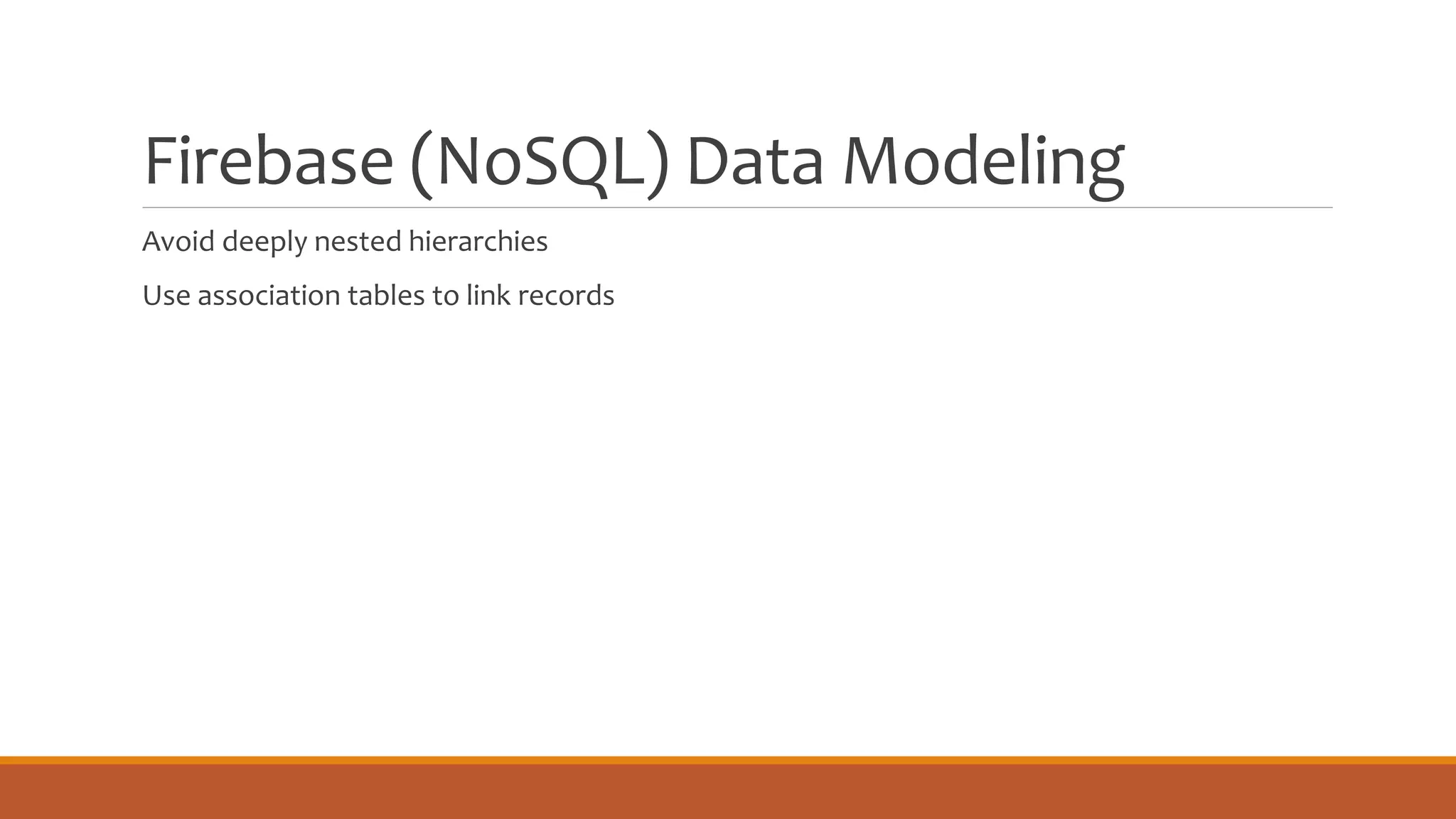 Firebase (NoSQL) Data Modeling

Avoid deeply nested hierarchies

Use association tables to link records